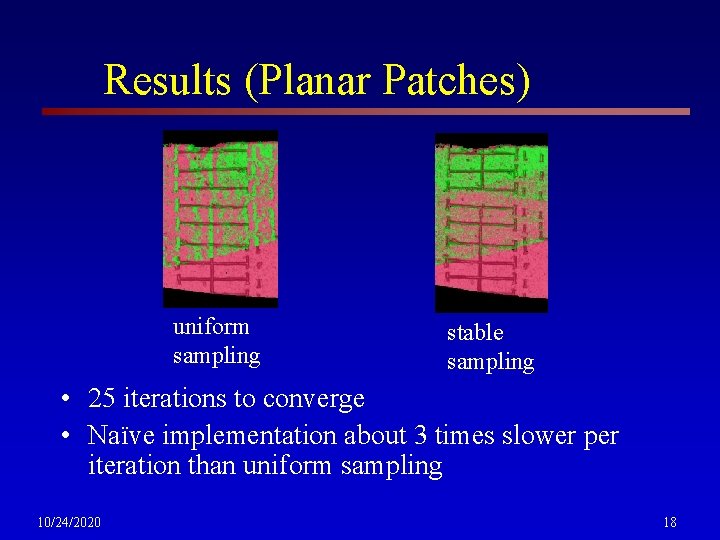 Results (Planar Patches)

uniform sampling

stable sampling

• 25 iterations to converge
• Naïve implementation about 3 times slower per iteration than uniform sampling

10/24/2020

18